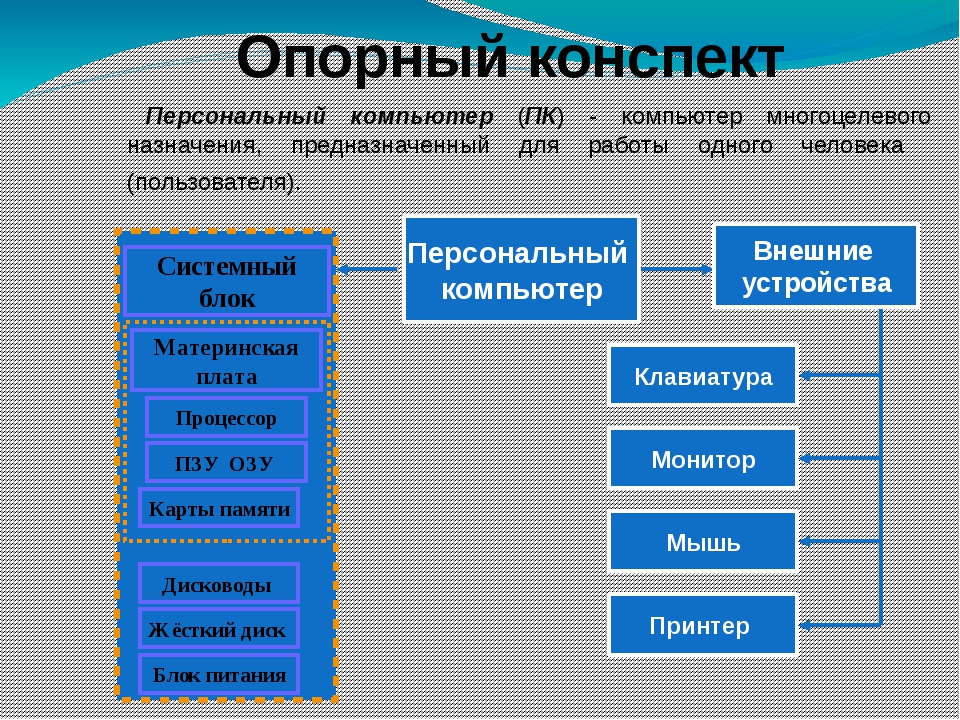 Опорный конспект

Персональный компьютер (ПК) - компьютер многоцелевого назначения, предназначенный для работы одного человека (пользователя).

Системный блок

Материнская плата

Процессор

ПЗУ ОЗУ

Карты памяти

Дисководы

Жёсткий диск

Блок питания

Персональный компьютер

Внешние устройства

Клавиатура

Монитор

Мышь

Принтер